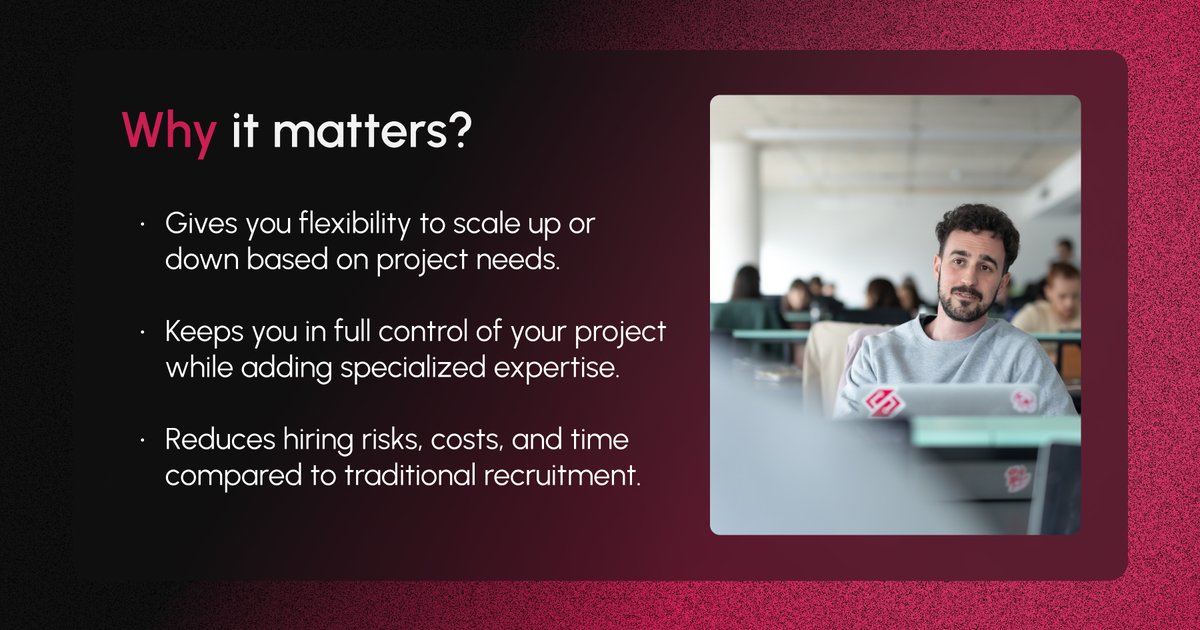 Why it matters?

· Gives you flexibility to scale up or down based on project needs.

· Keeps you in full control of your project while adding specialized expertise.

· Reduces hiring risks, costs, and time compared to traditional recruitment.